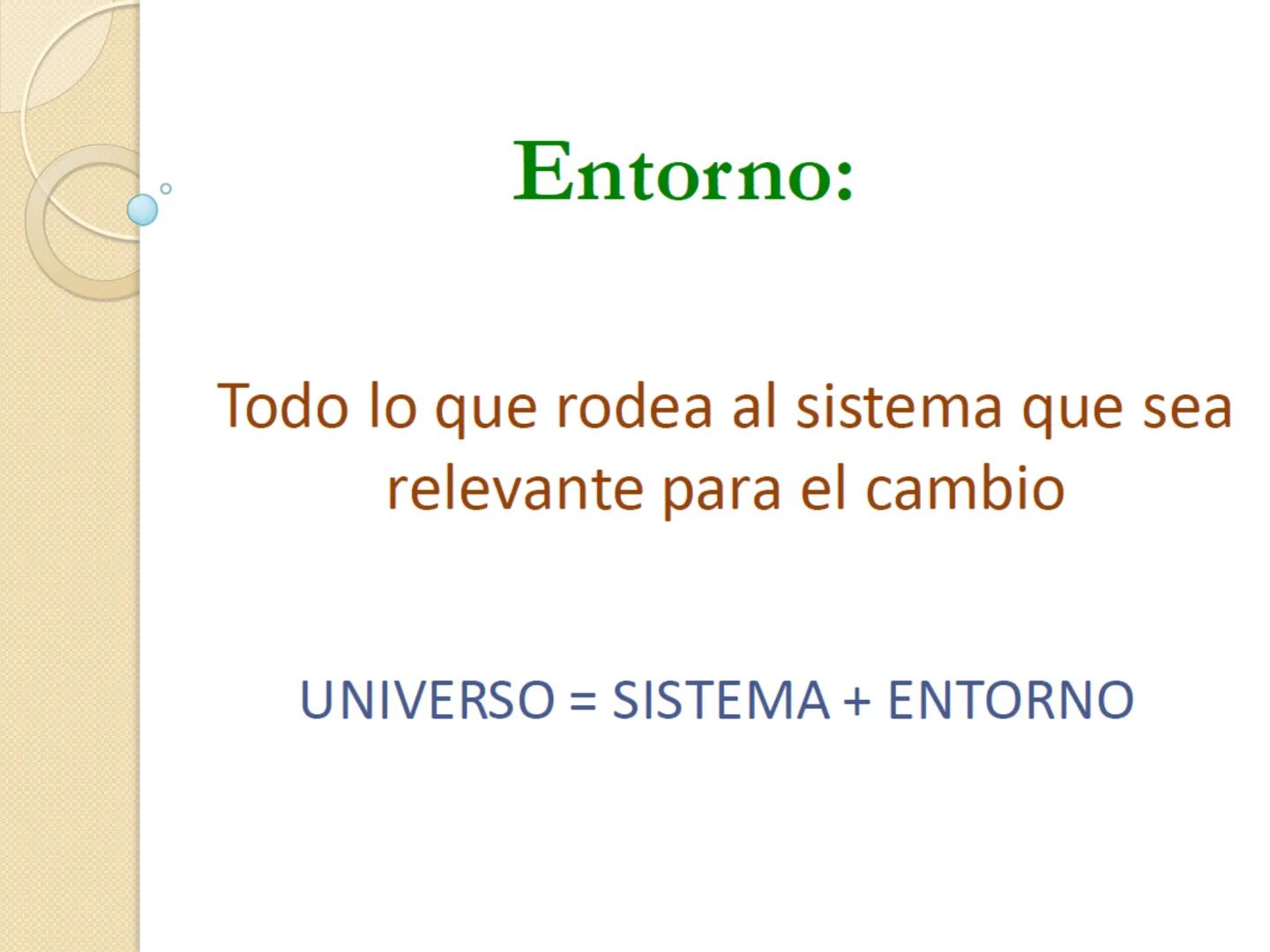 Entorno:

Todo lo que rodea al sistema que sea relevante para el cambio

UNIVERSO = SISTEMA + ENTORNO